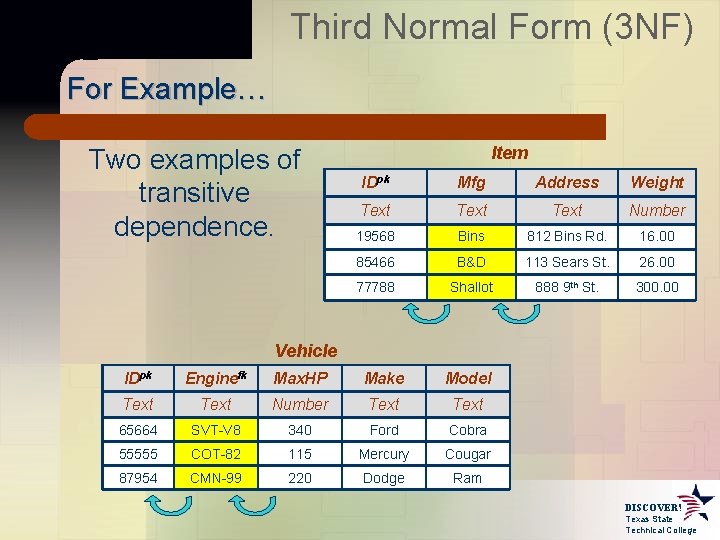 Third Normal Form (3NF)

For Example…

Two examples of transitive dependence.

Item

| ID$^{pk}$ | Mfg | Address | Weight |
|---|---|---|---|
| Text | Text | Text | Number |
| 19568 | Bins | 812 Bins Rd. | 16.00 |
| 85466 | B&D | 113 Sears St. | 26.00 |
| 77788 | Shallot | 888 9$^{th}$ St. | 300.00 |

Vehicle

| ID$^{pk}$ | Engine$^{fk}$ | MaxHP | Make | Model |
|---|---|---|---|---|
| Text | Text | Number | Text | Text |
| 65664 | SVT-V8 | 340 | Ford | Cobra |
| 55555 | COT-82 | 115 | Mercury | Cougar |
| 87954 | CMN-99 | 220 | Dodge | Ram |

DISCOVER! Texas State Technical College